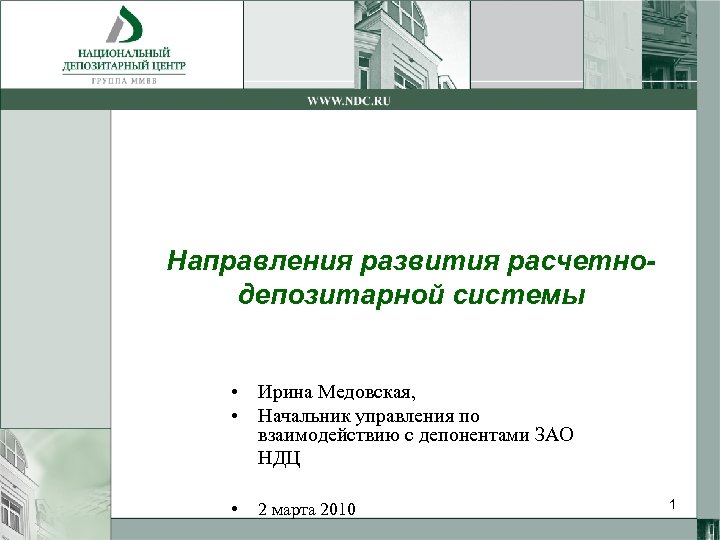 НАЦИОНАЛЬНЫЙ ДЕПОЗИТАРНЫЙ ЦЕНТР
ГРУППА ММВБ

WWW.NDC.RU

Направления развития расчетно-депозитарной системы

• Ирина Медовская,
• Начальник управления по взаимодействию с депонентами ЗАО НДЦ

• 2 марта 2010

1